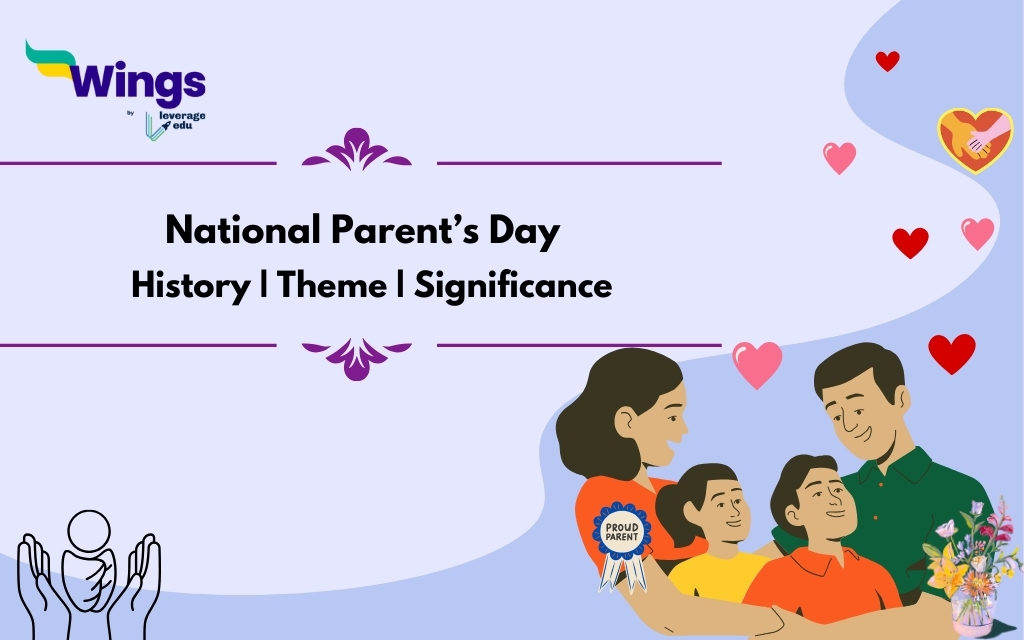 Wings
by leverage edu

National Parent's Day
History | Theme | Significance

PROUD PARENT